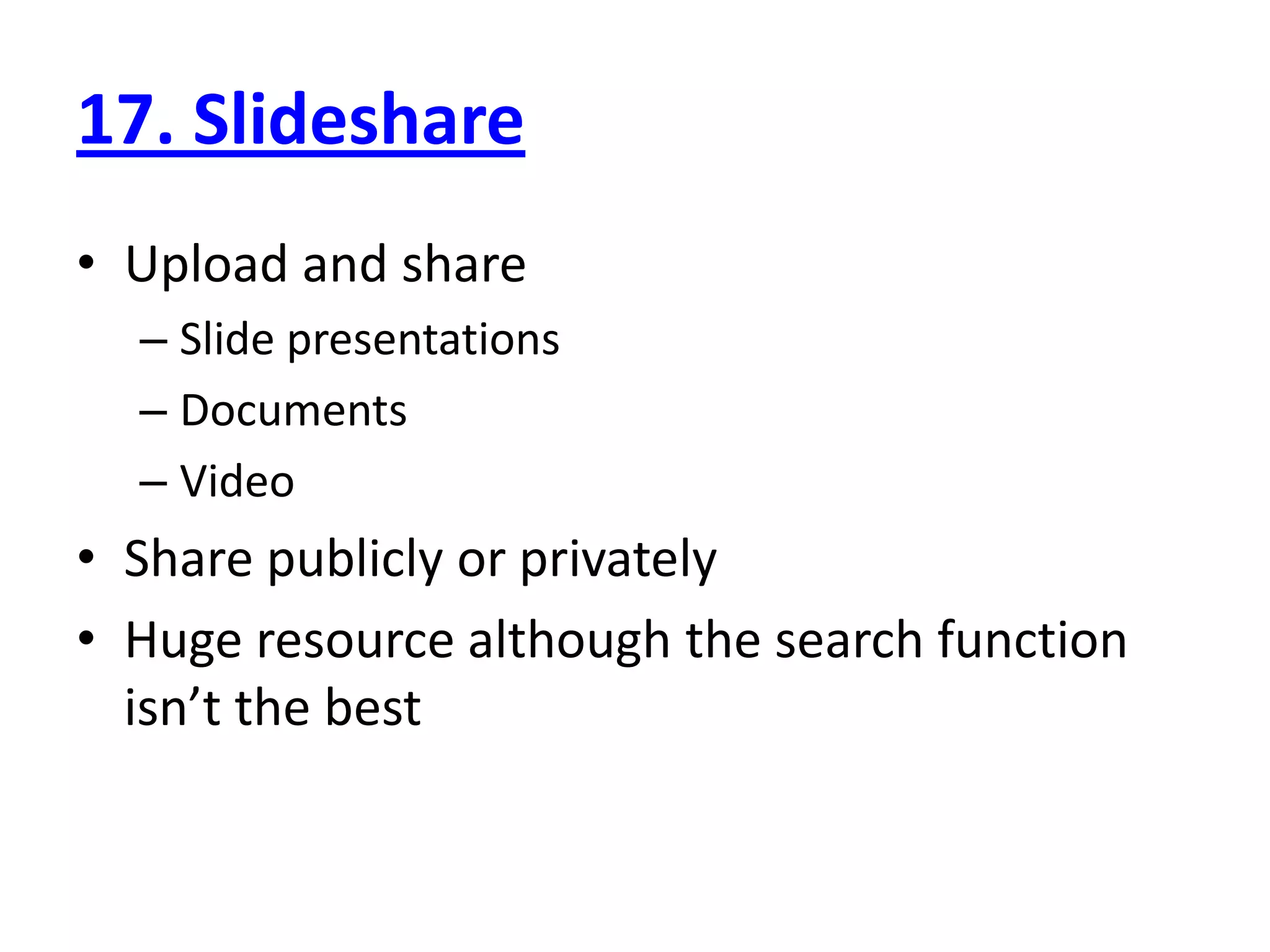 17. Slideshare

• Upload and share
– Slide presentations
– Documents
– Video
• Share publicly or privately
• Huge resource although the search function isn’t the best